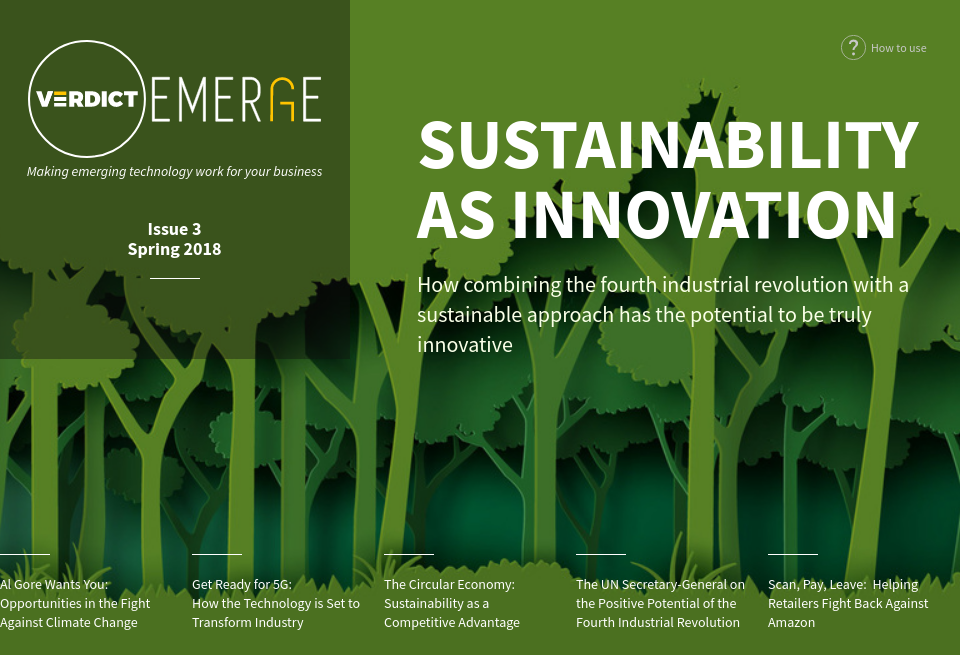 VERDICT EMERGE

Making emerging technology work for your business

Issue 3
Spring 2018

? How to use

SUSTAINABILITY AS INNOVATION

How combining the fourth industrial revolution with a sustainable approach has the potential to be truly innovative

Al Gore Wants You: Opportunities in the Fight Against Climate Change

Get Ready for 5G: How the Technology is Set to Transform Industry

The Circular Economy: Sustainability as a Competitive Advantage

The UN Secretary-General on the Positive Potential of the Fourth Industrial Revolution

Scan, Pay, Leave: Helping Retailers Fight Back Against Amazon